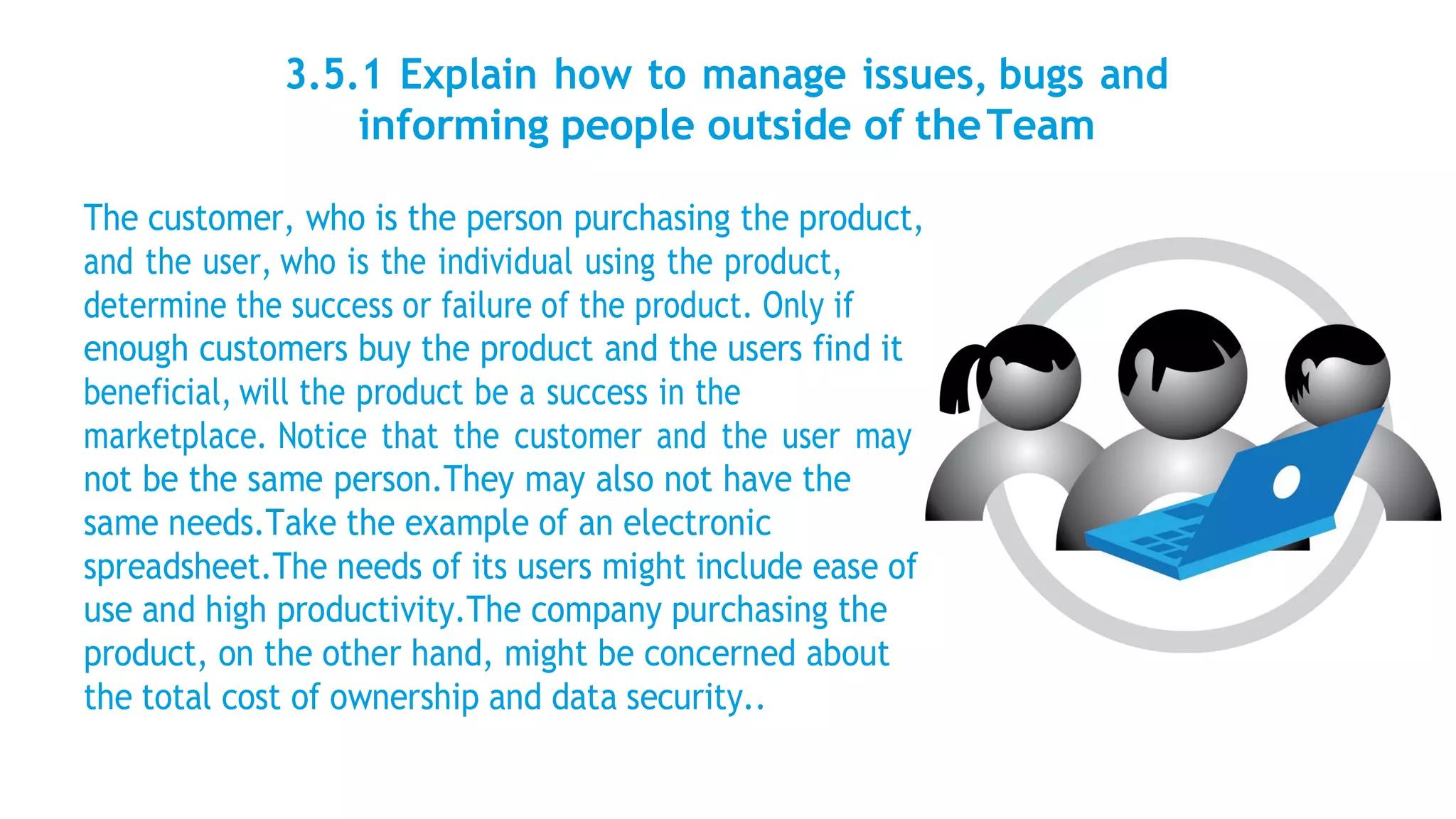 3.5.1 Explain how to manage issues, bugs and informing people outside of the Team

The customer, who is the person purchasing the product, and the user, who is the individual using the product, determine the success or failure of the product. Only if enough customers buy the product and the users find it beneficial, will the product be a success in the marketplace. Notice that the customer and the user may not be the same person.They may also not have the same needs.Take the example of an electronic spreadsheet.The needs of its users might include ease of use and high productivity.The company purchasing the product, on the other hand, might be concerned about the total cost of ownership and data security..